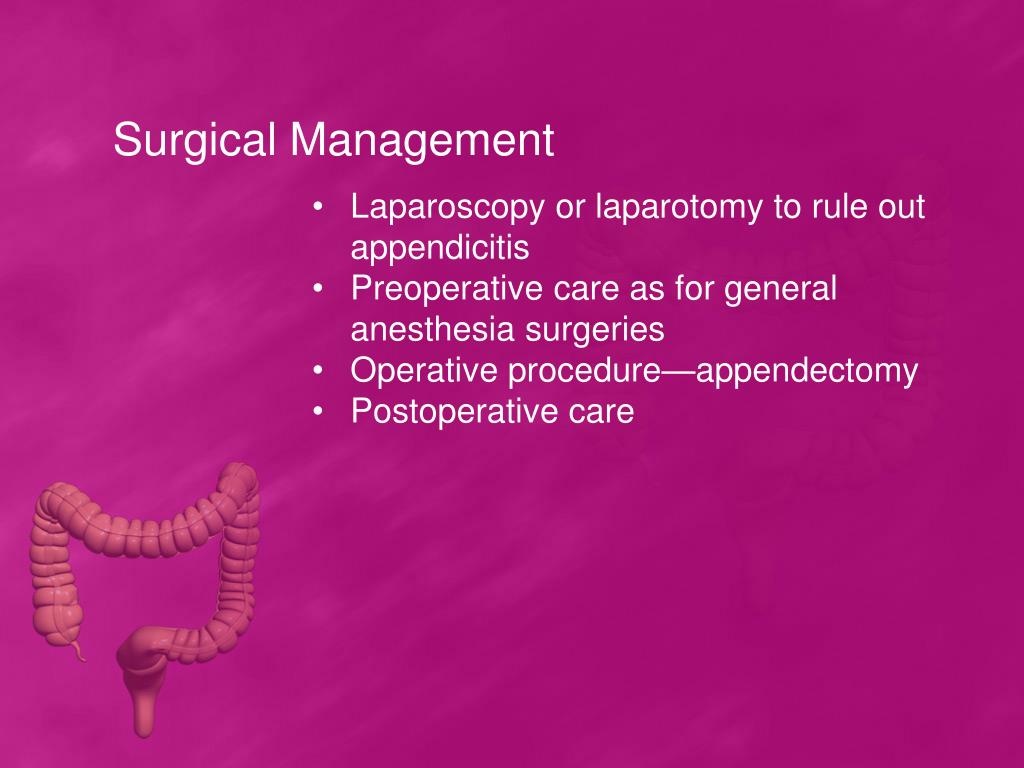 Surgical Management

• Laparoscopy or laparotomy to rule out appendicitis
• Preoperative care as for general anesthesia surgeries
• Operative procedure—appendectomy
• Postoperative care